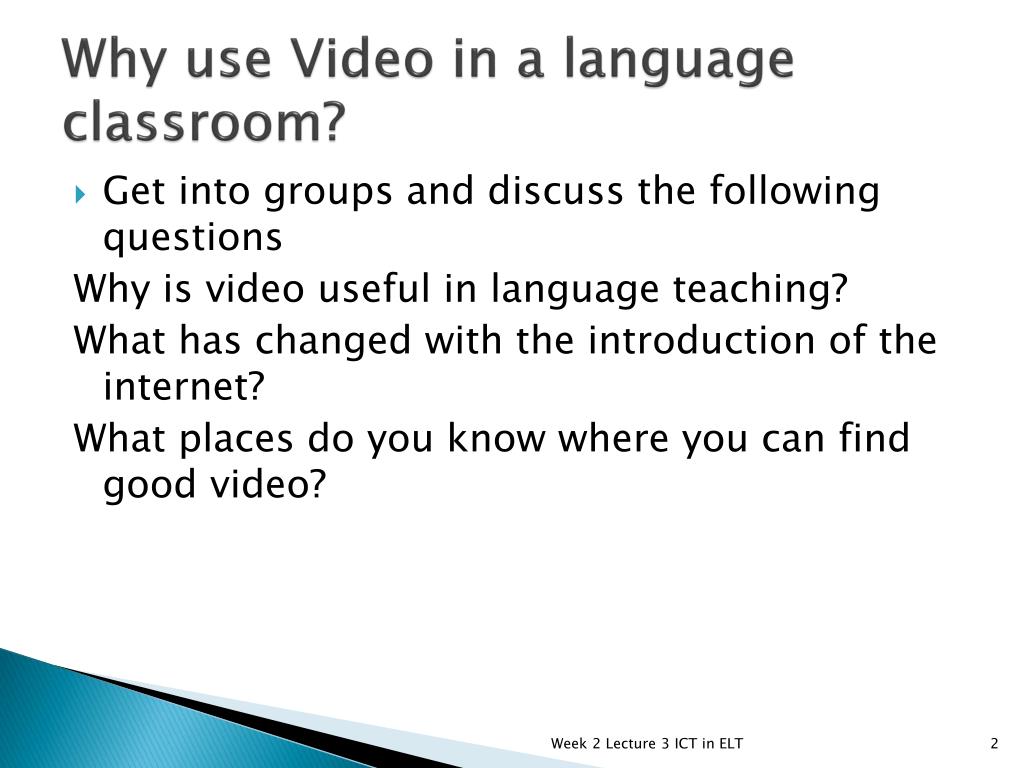 Why use Video in a language classroom?

Get into groups and discuss the following questions

Why is video useful in language teaching?

What has changed with the introduction of the internet?

What places do you know where you can find good video?

Week 2 Lecture 3 ICT in ELT

2